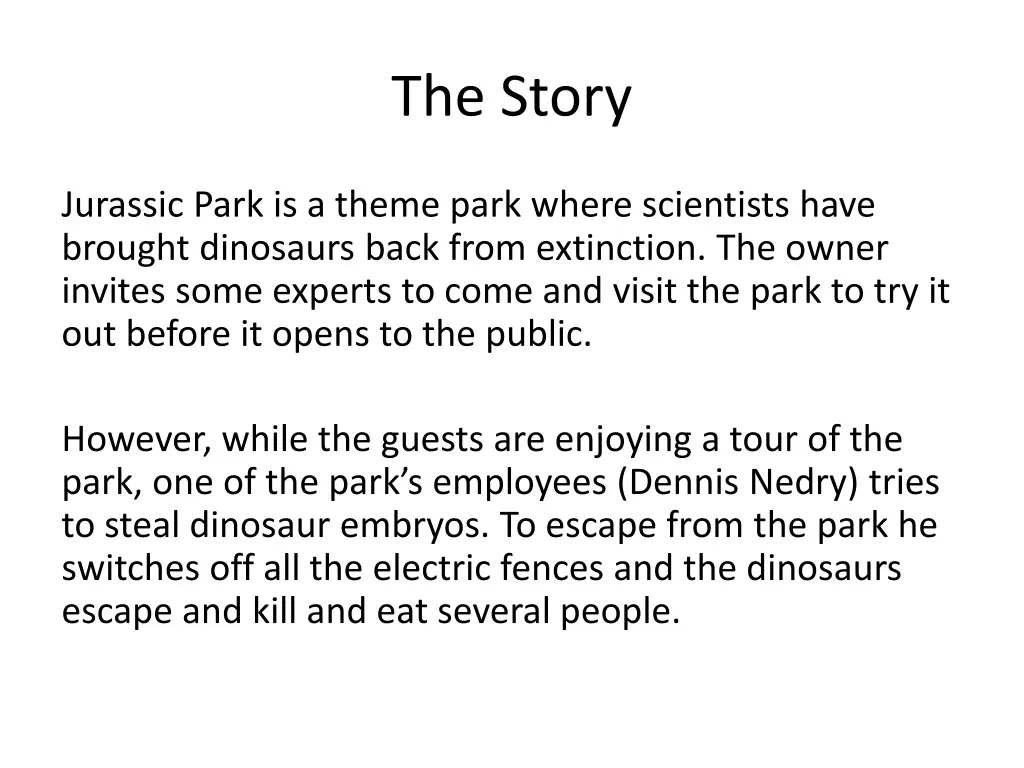 The Story

Jurassic Park is a theme park where scientists have brought dinosaurs back from extinction. The owner invites some experts to come and visit the park to try it out before it opens to the public.

However, while the guests are enjoying a tour of the park, one of the park’s employees (Dennis Nedry) tries to steal dinosaur embryos. To escape from the park he switches off all the electric fences and the dinosaurs escape and kill and eat several people.